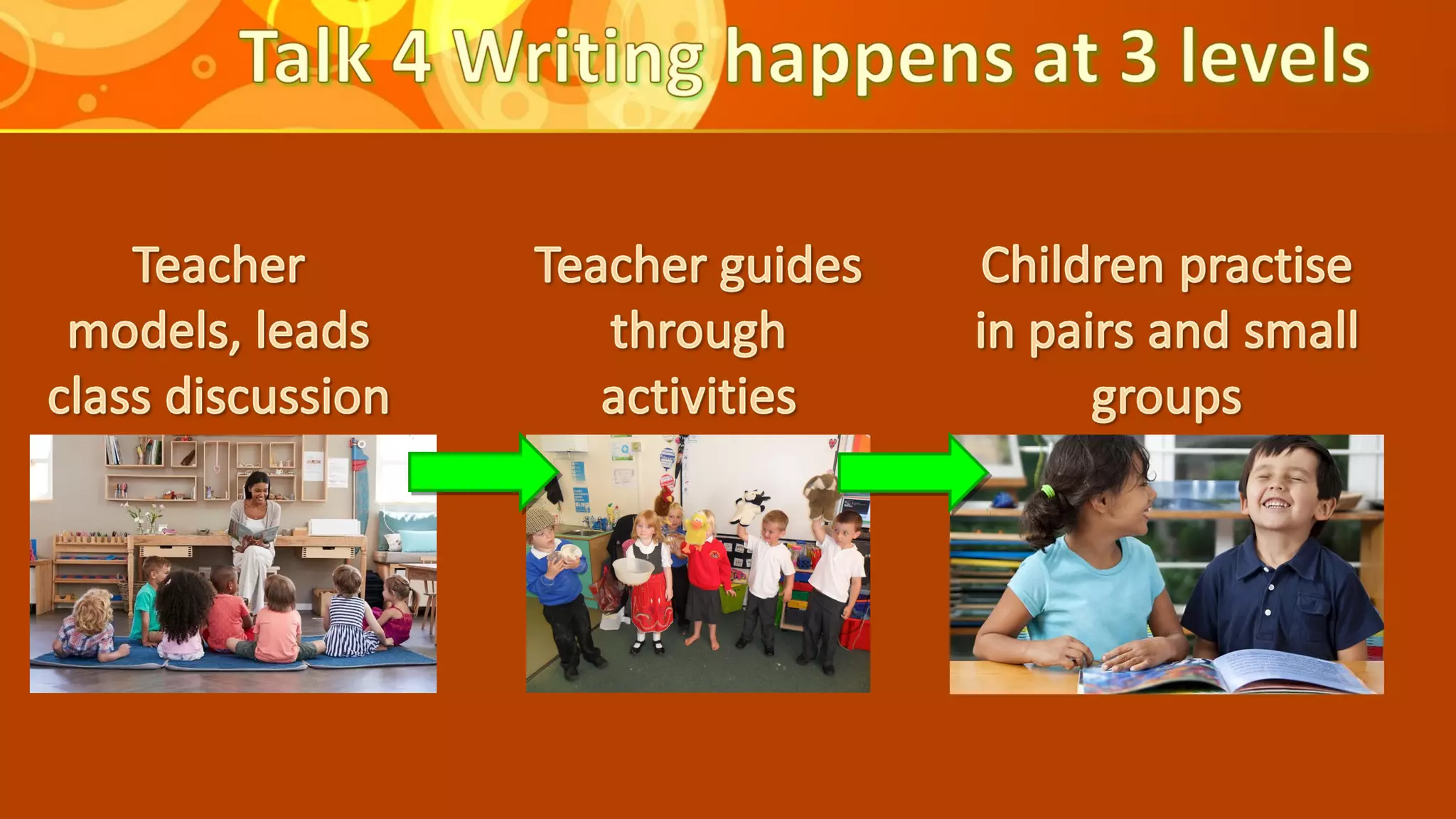 Talk 4 Writing happens at 3 levels

Teacher models, leads class discussion

Teacher guides through activities

Children practise in pairs and small groups